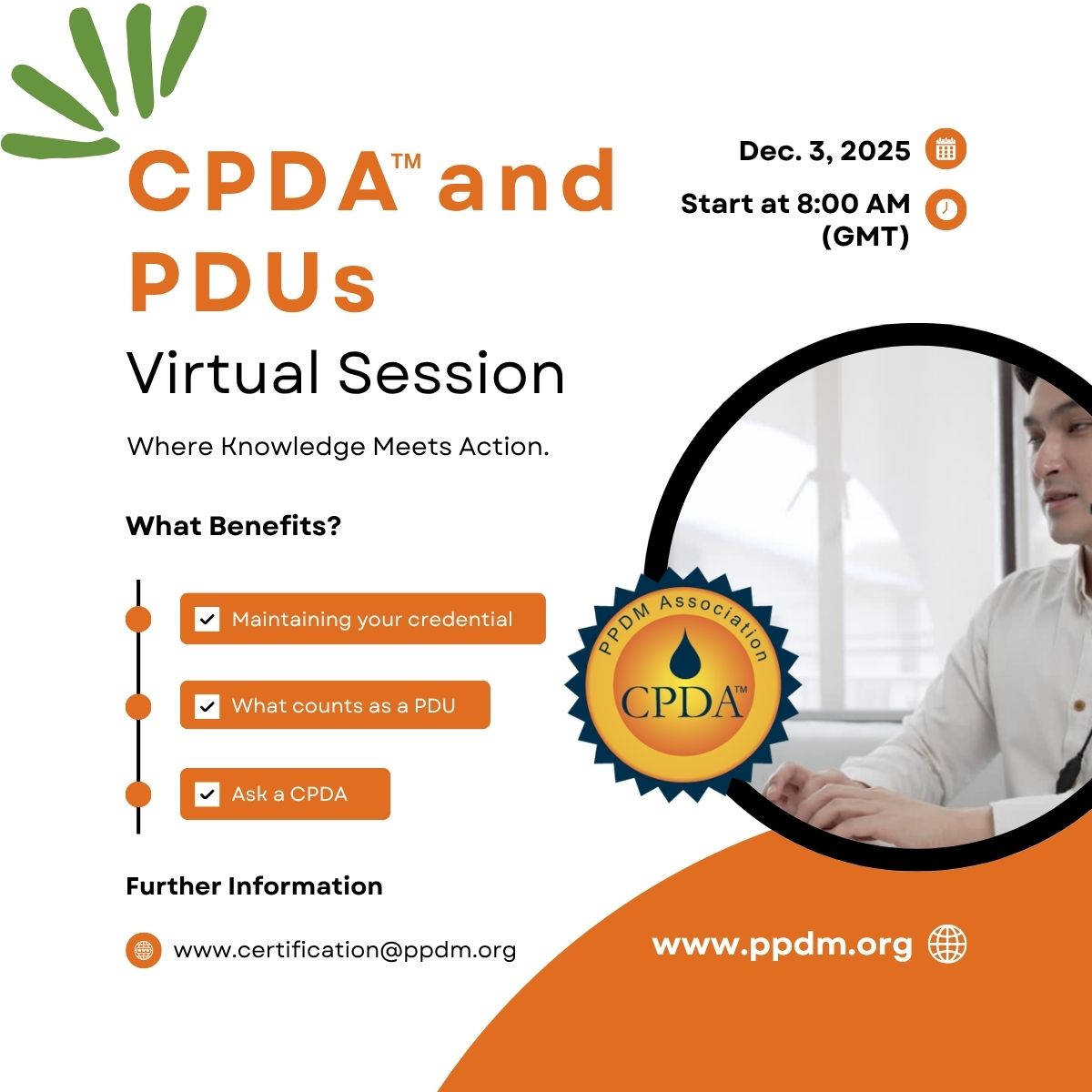 CPDA™ and PDUs

Virtual Session

Where Knowledge Meets Action.

Dec. 3, 2025

Start at 8:00 AM (GMT)

What Benefits?

Maintaining your credential

What counts as a PDU

Ask a CPDA

PPDM Association

CPDA™

Further Information

www.certification@ppdm.org

www.ppdm.org